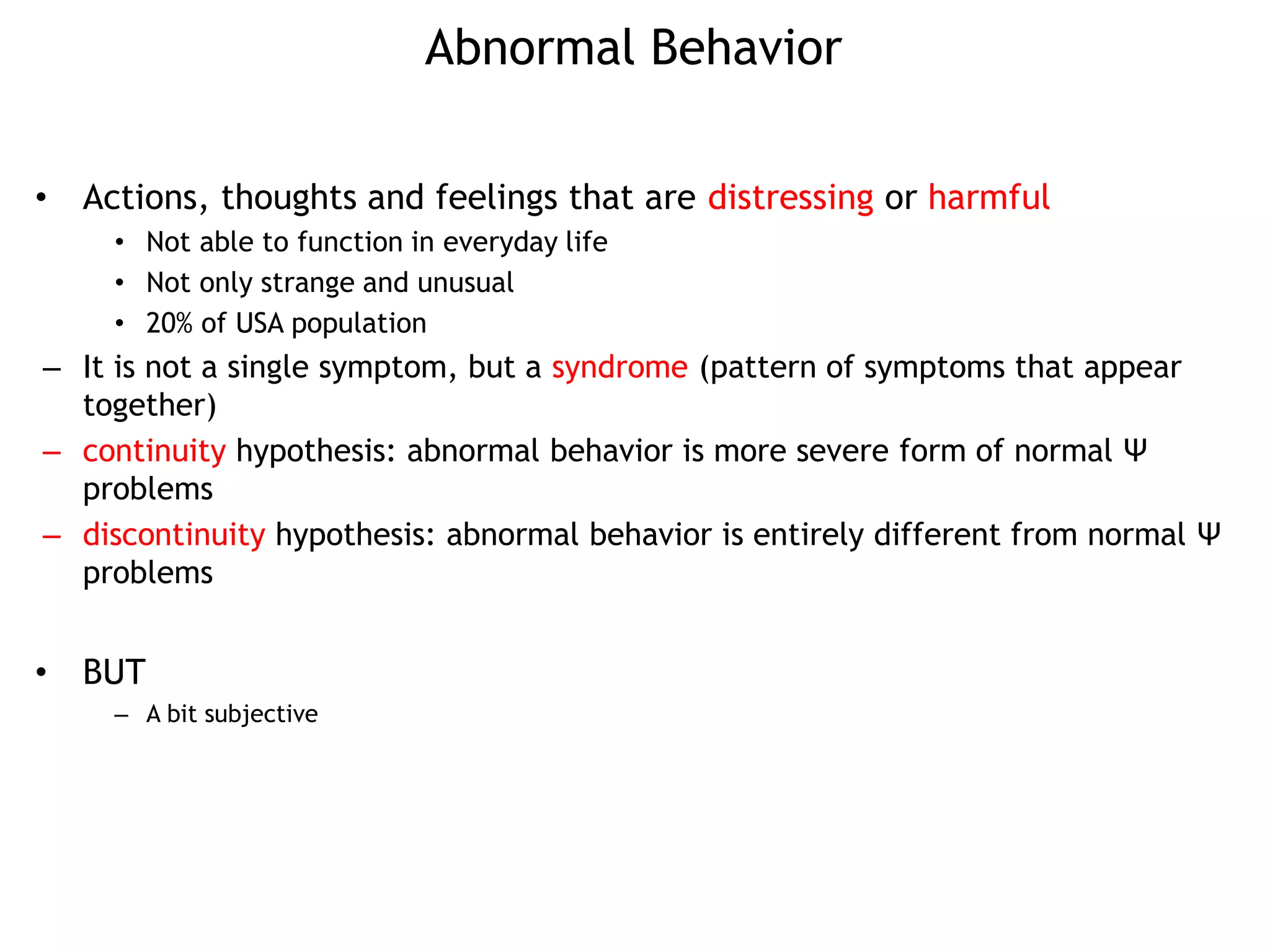 Abnormal Behavior

• Actions, thoughts and feelings that are distressing or harmful
  • Not able to function in everyday life
  • Not only strange and unusual
  • 20% of USA population
– It is not a single symptom, but a syndrome (pattern of symptoms that appear together)
– continuity hypothesis: abnormal behavior is more severe form of normal Ψ problems
– discontinuity hypothesis: abnormal behavior is entirely different from normal Ψ problems

• BUT
  – A bit subjective